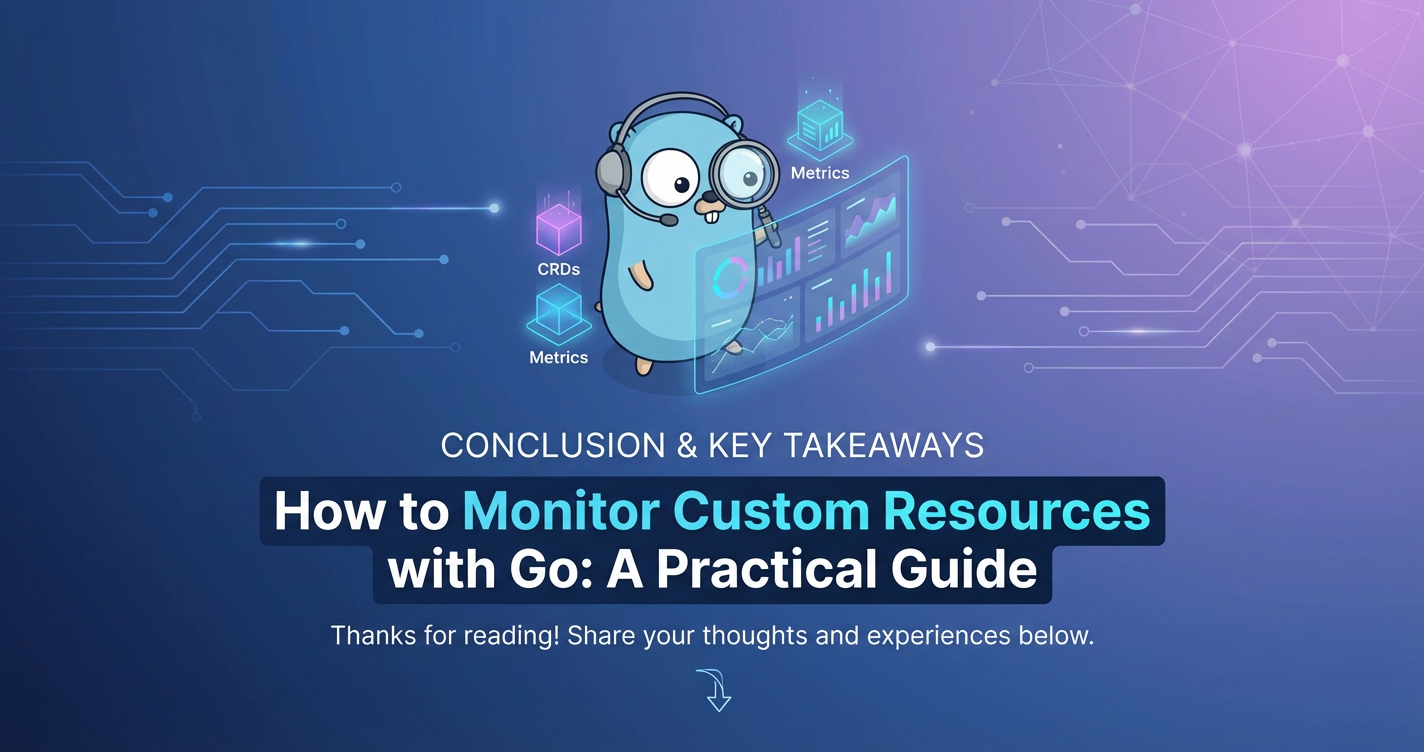 Metrics

CRDs

Metrics

CONCLUSION & KEY TAKEAWAYS

How to Monitor Custom Resources with Go: A Practical Guide

Thanks for reading! Share your thoughts and experiences below.